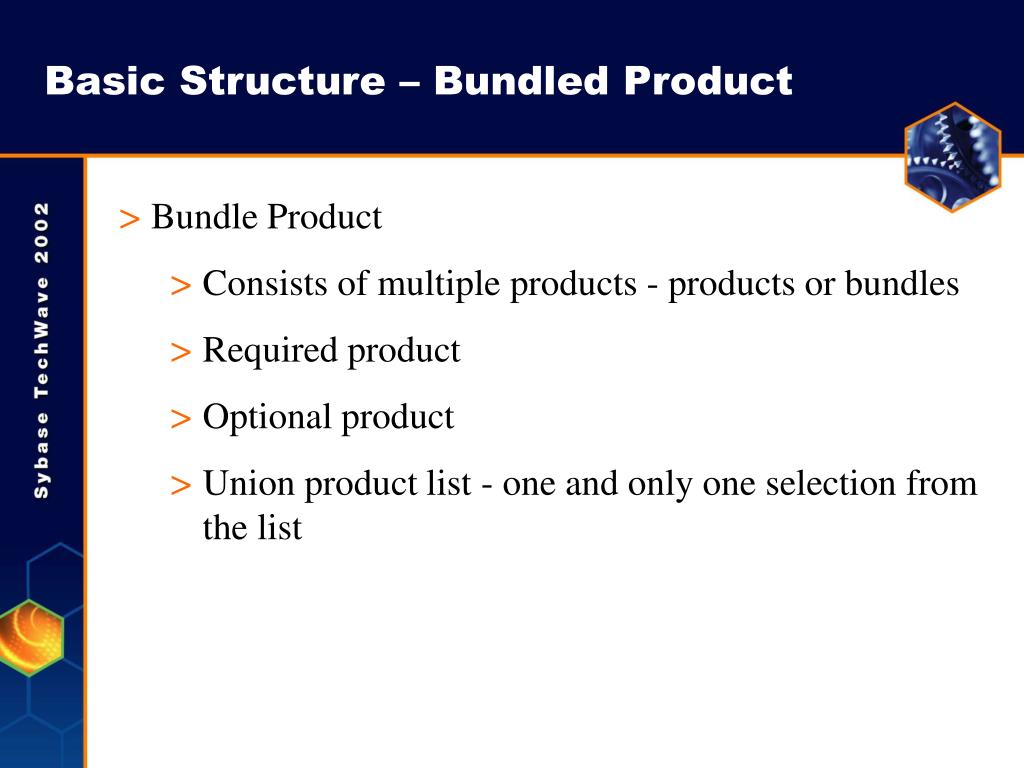 Basic Structure – Bundled Product

Sybase TechWave 2002

> Bundle Product

> Consists of multiple products - products or bundles

> Required product

> Optional product

> Union product list - one and only one selection from the list